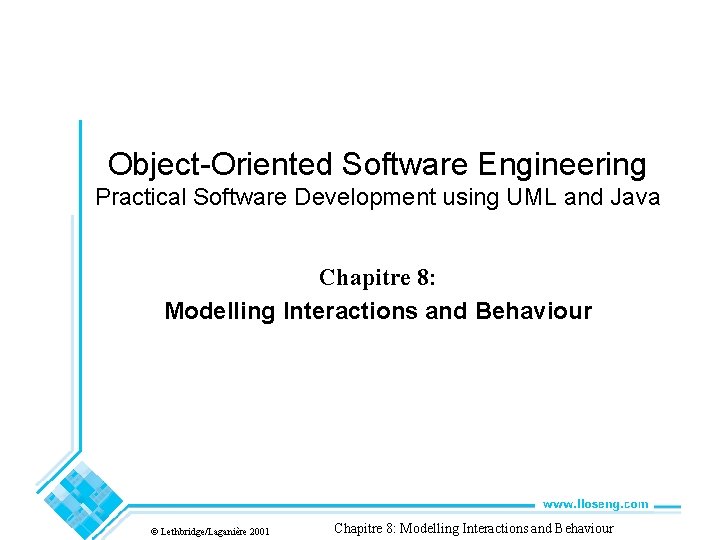 Object-Oriented Software Engineering
Practical Software Development using UML and Java

Chapitre 8:
Modelling Interactions and Behaviour

www.lloseng.com

© Lethbridge/Laganière 2001

Chapitre 8: Modelling Interactions and Behaviour